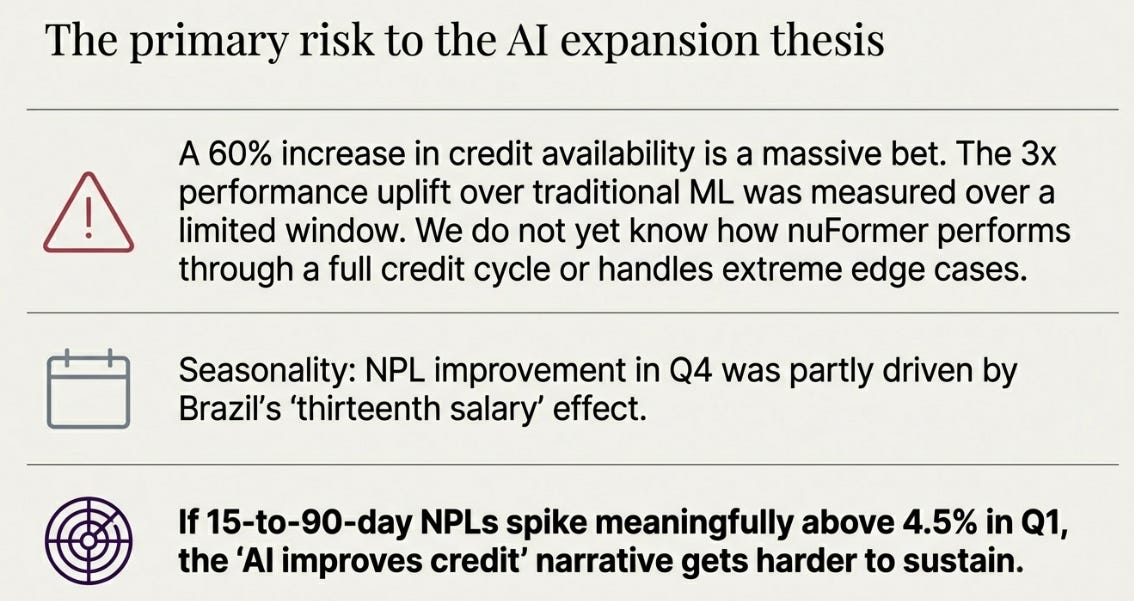 The primary risk to the AI expansion thesis

A 60% increase in credit availability is a massive bet. The 3x performance uplift over traditional ML was measured over a limited window. We do not yet know how nuFormer performs through a full credit cycle or handles extreme edge cases.

Seasonality: NPL improvement in Q4 was partly driven by Brazil's 'thirteenth salary' effect.

If 15-to-90-day NPLs spike meaningfully above 4.5% in Q1, the 'AI improves credit' narrative gets harder to sustain.